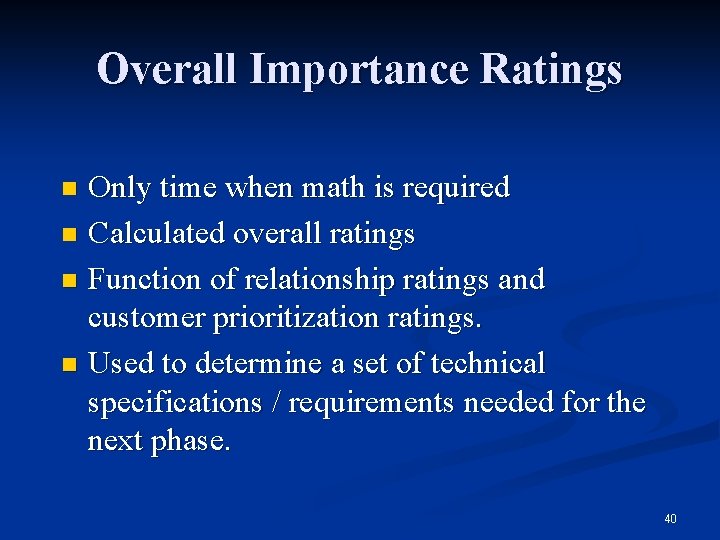 Overall Importance Ratings

- Only time when math is required
- Calculated overall ratings
- Function of relationship ratings and customer prioritization ratings.
- Used to determine a set of technical specifications / requirements needed for the next phase.

40